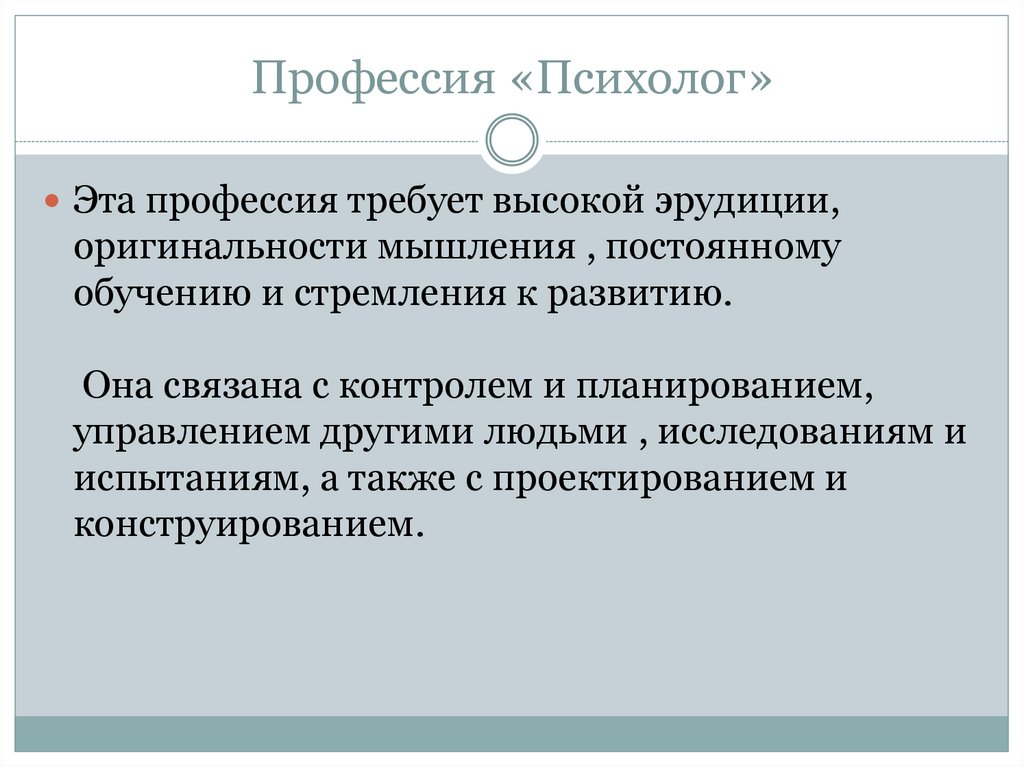 Профессия «Психолог»

Эта профессия требует высокой эрудиции, оригинальности мышления , постоянному обучению и стремления к развитию.

Она связана с контролем и планированием, управлением другими людьми , исследованиям и испытаниям, а также с проектированием и конструированием.